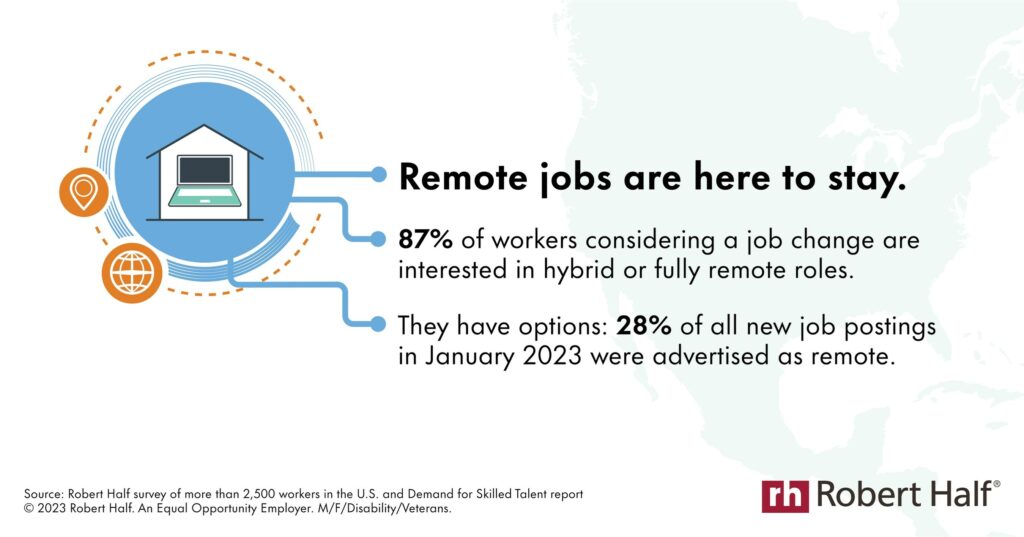 Remote jobs are here to stay.

87% of workers considering a job change are interested in hybrid or fully remote roles.

They have options: 28% of all new job postings in January 2023 were advertised as remote.

Source: Robert Half survey of more than 2,500 workers in the U.S. and Demand for Skilled Talent report
© 2023 Robert Half. An Equal Opportunity Employer. M/F/Disability/Veterans.

rh Robert Half®